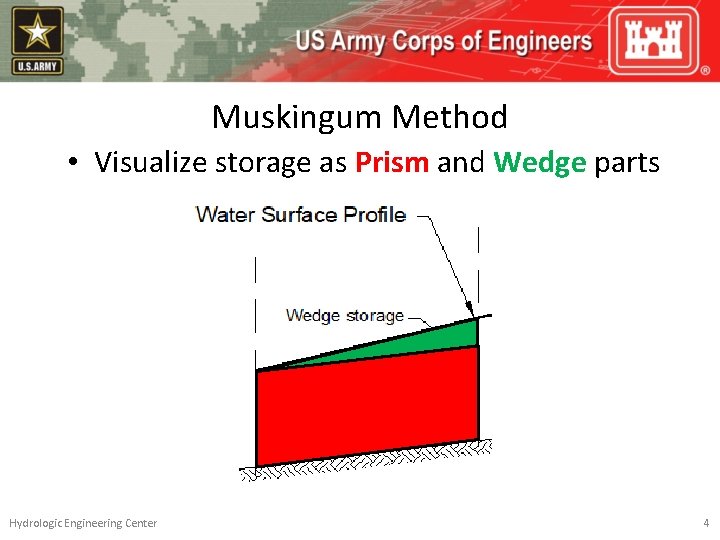 U.S.ARMY

US Army Corps of Engineers

®

Muskingum Method

• Visualize storage as Prism and Wedge parts

Water Surface Profile

Wedge storage

Hydrologic Engineering Center

4